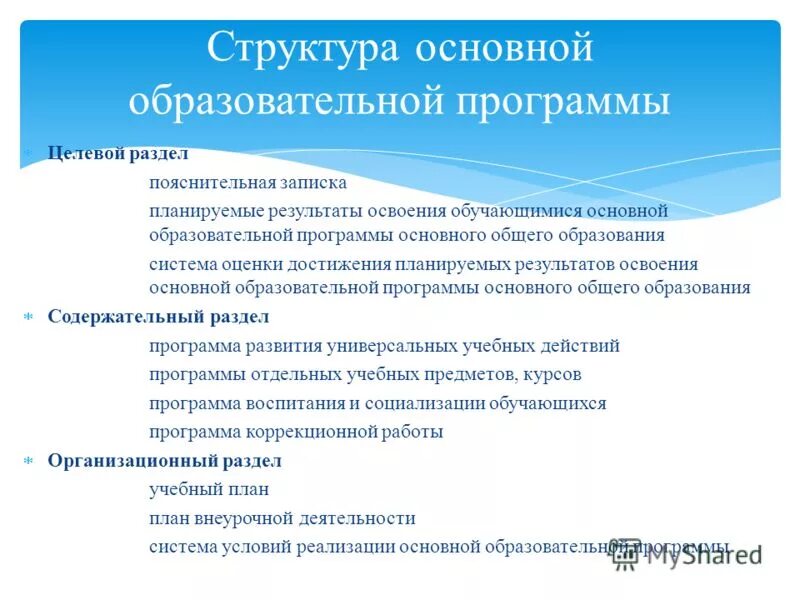 Структура основной образовательной программы

Целевой раздел

пояснительная записка

планируемые результаты освоения обучающимися основной образовательной программы основного общего образования

система оценки достижения планируемых результатов освоения основной образовательной программы основного общего образования

Содержательный раздел

программа развития универсальных учебных действий

программы отдельных учебных предметов, курсов

программа воспитания и социализации обучающихся

программа коррекционной работы

Организационный раздел

учебный план

план внеурочной деятельности

система условий реализации основной образовательной программы

MyShared